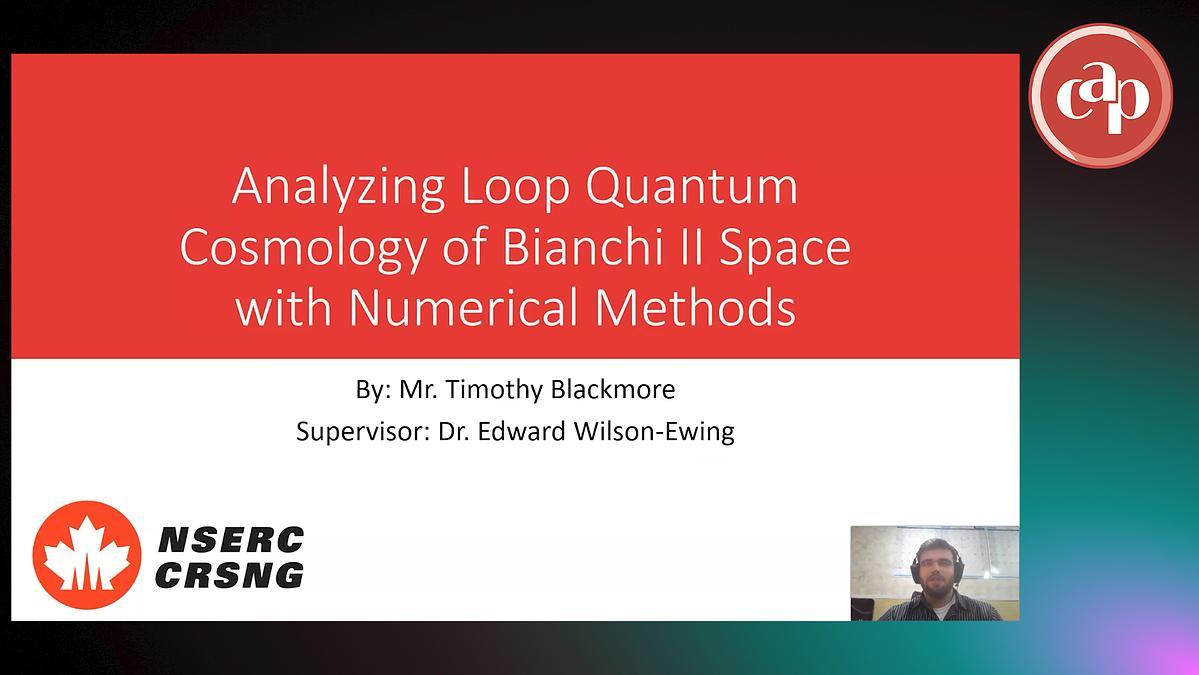 cap

Analyzing Loop Quantum Cosmology of Bianchi II Space with Numerical Methods

By: Mr. Timothy Blackmore
Supervisor: Dr. Edward Wilson-Ewing

NSERC
CRSNG